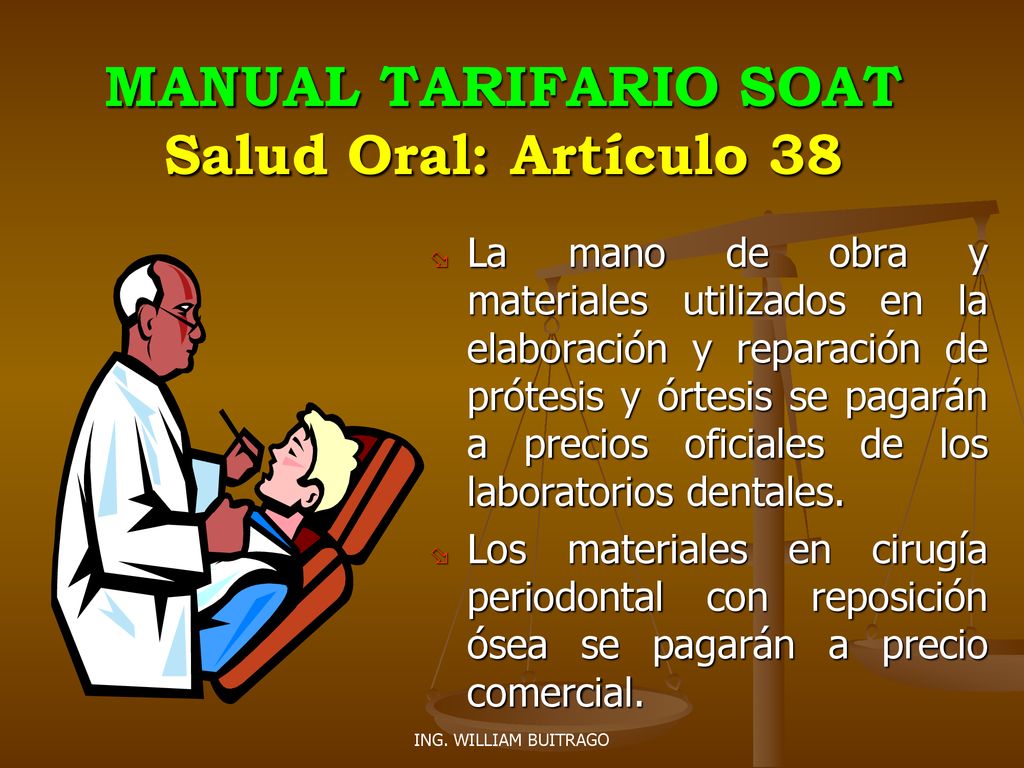 MANUAL TARIFARIO SOAT
Salud Oral: Artículo 38

La mano de obra y materiales utilizados en la elaboración y reparación de prótesis y órtesis se pagarán a precios oficiales de los laboratorios dentales.

Los materiales en cirugía periodontal con reposición ósea se pagarán a precio comercial.

ING. WILLIAM BUITRAGO